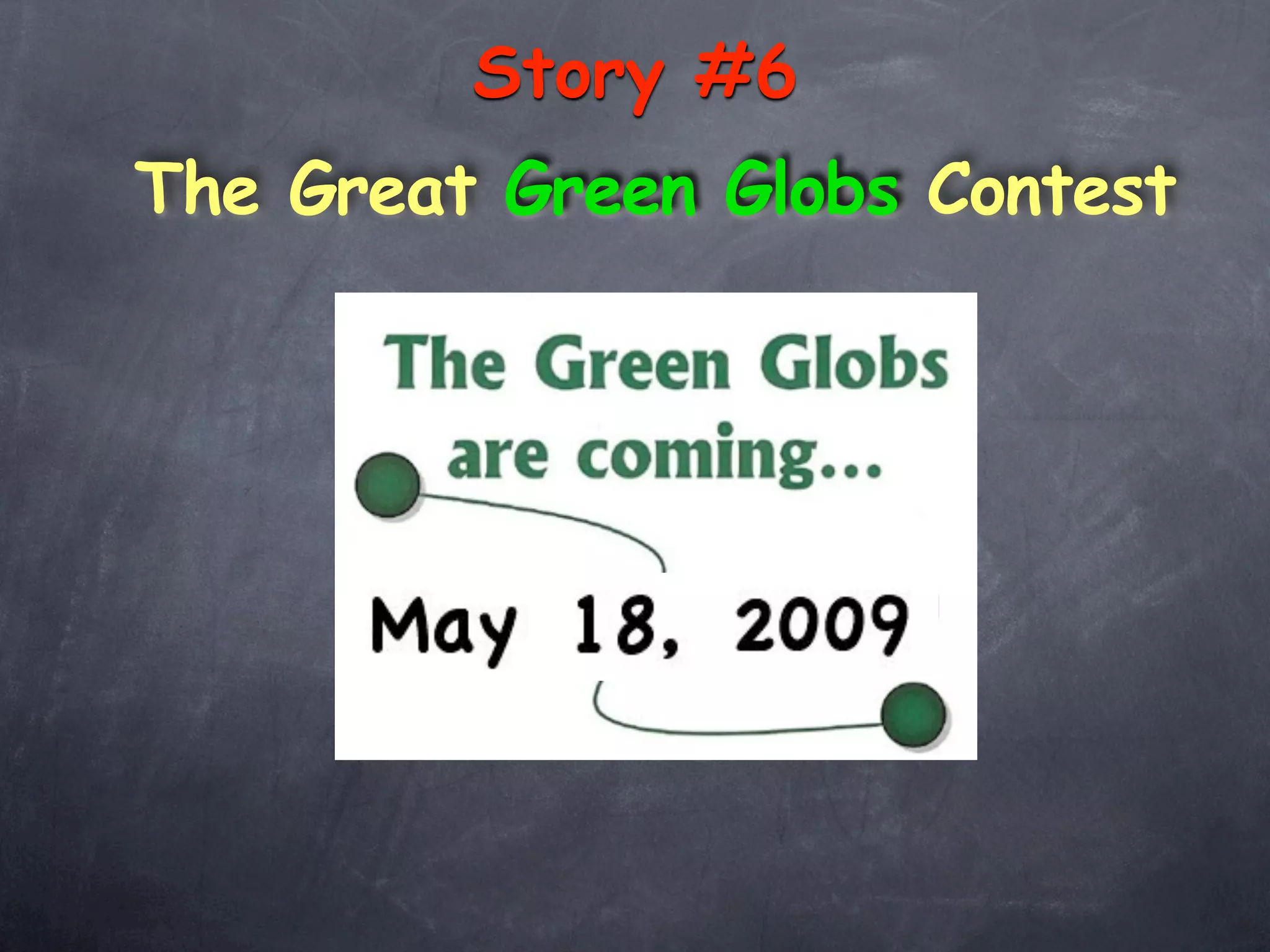 Story #6

The Great Green Globs Contest

The Green Globs are coming...

May 18, 2009